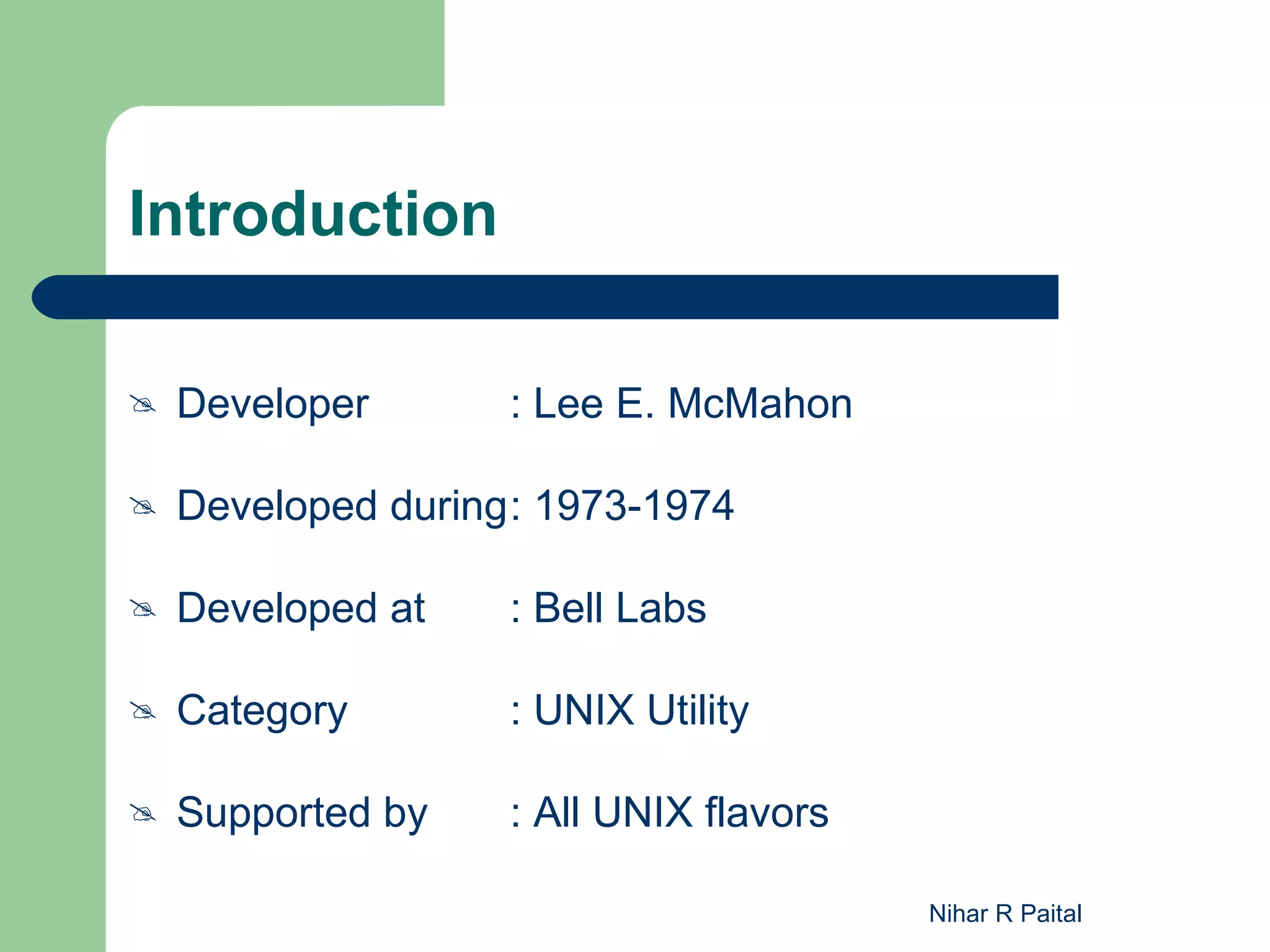 Introduction

Developer : Lee E. McMahon

Developed during: 1973-1974

Developed at : Bell Labs

Category : UNIX Utility

Supported by : All UNIX flavors

Nihar R Paital